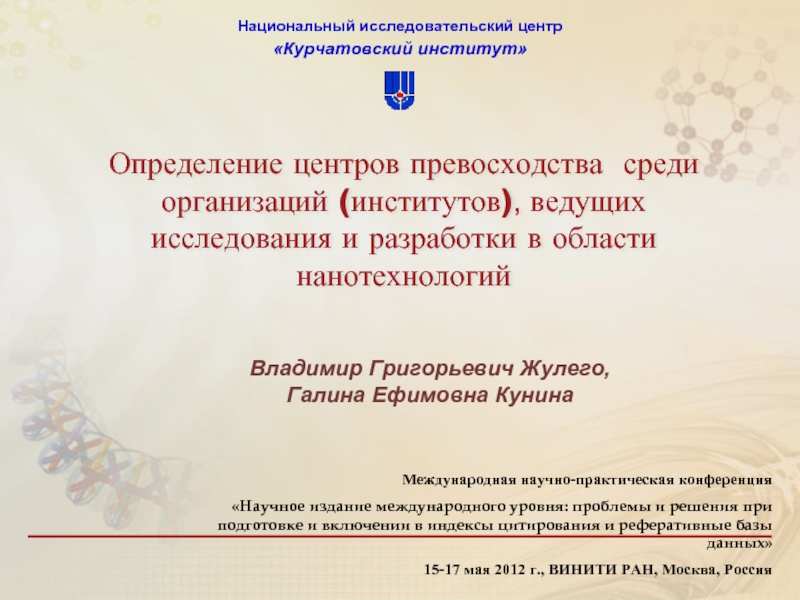 Национальный исследовательский центр
«Курчатовский институт»

Определение центров превосходства среди организаций (институтов), ведущих исследования и разработки в области нанотехнологий

Владимир Григорьевич Жулего,
Галина Ефимовна Кунина

Международная научно-практическая конференция

«Научное издание международного уровня: проблемы и решения при подготовке и включении в индексы цитирования и реферативные базы данных»

15-17 мая 2012 г., ВИНИТИ РАН, Москва, Россия